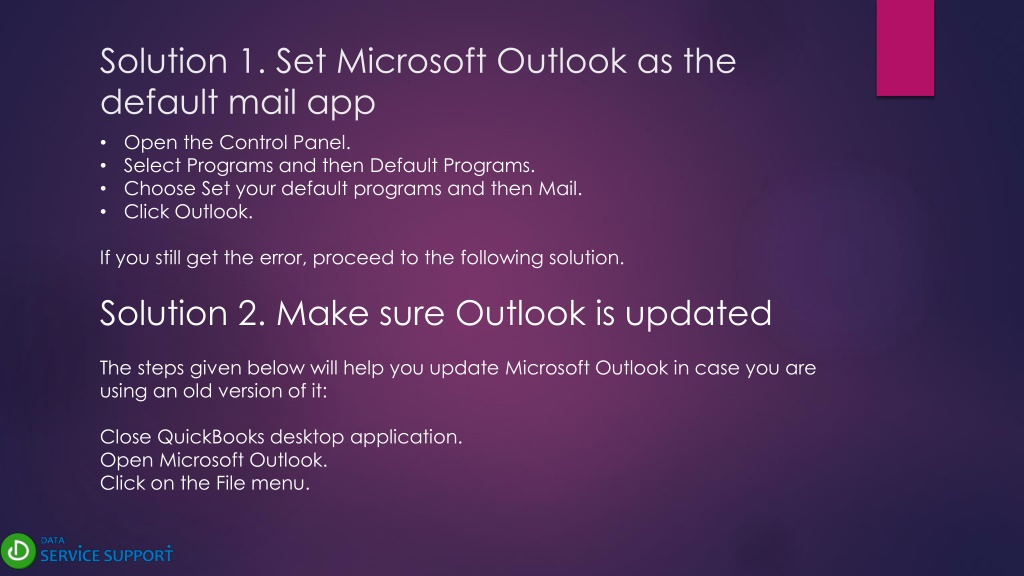 Solution 1. Set Microsoft Outlook as the default mail app

• Open the Control Panel.
• Select Programs and then Default Programs.
• Choose Set your default programs and then Mail.
• Click Outlook.

If you still get the error, proceed to the following solution.

Solution 2. Make sure Outlook is updated

The steps given below will help you update Microsoft Outlook in case you are using an old version of it:

Close QuickBooks desktop application.
Open Microsoft Outlook.
Click on the File menu.

DATA
SERVICE SUPPORT